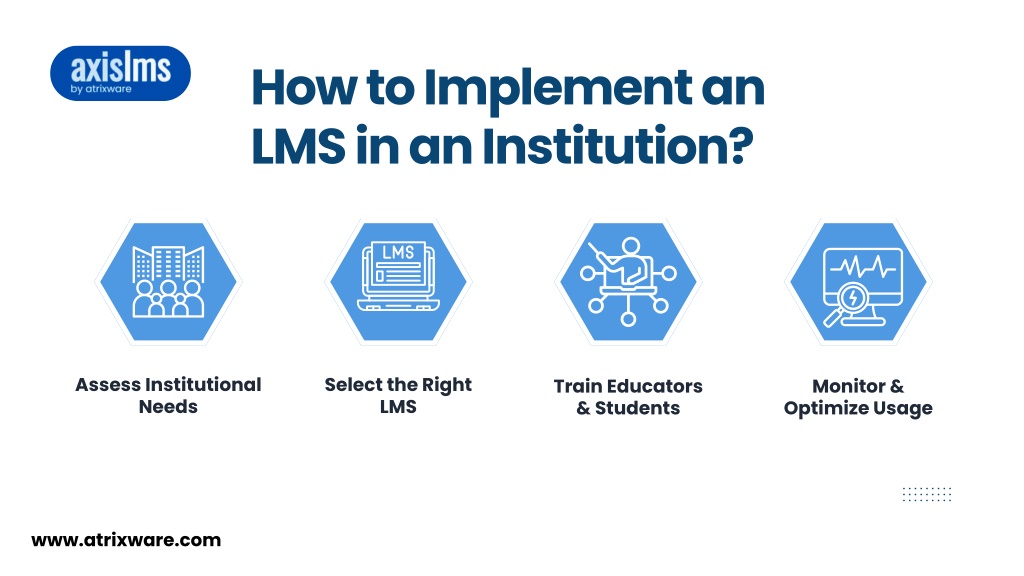 axislms
by atrixware

How to Implement an LMS in an Institution?

LMS

Assess Institutional Needs

Select the Right LMS

Train Educators & Students

Monitor & Optimize Usage

www.atrixware.com